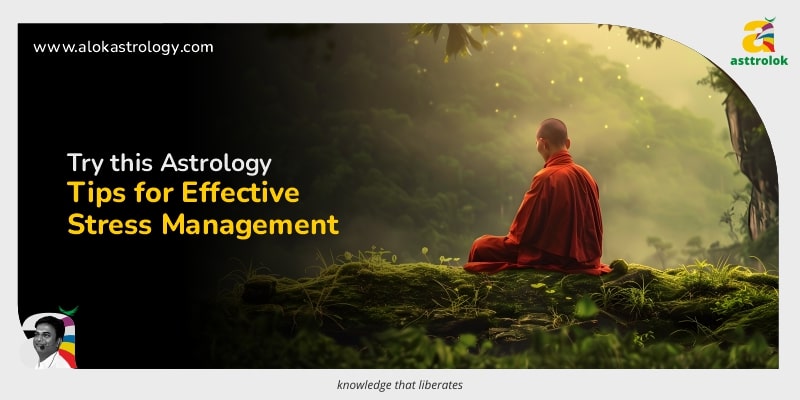 www.alokastrology.com

asttrolok

Try this Astrology
Tips for Effective
Stress Management

knowledge that liberates